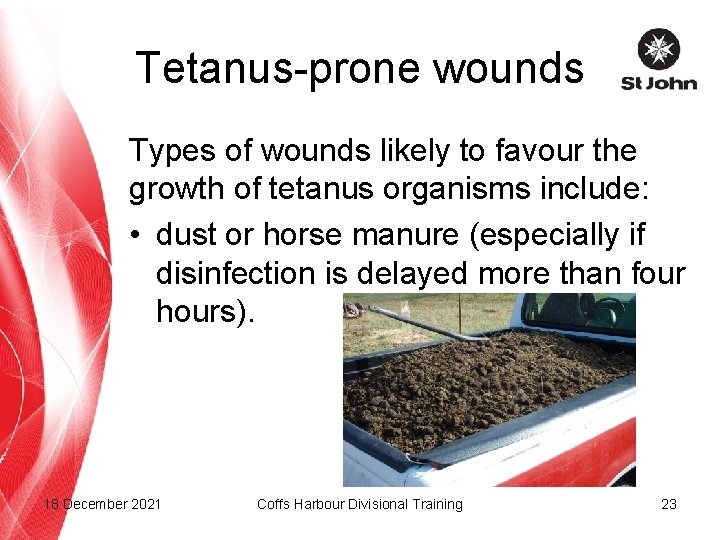 Tetanus-prone wounds

St John

Types of wounds likely to favour the growth of tetanus organisms include:

• dust or horse manure (especially if disinfection is delayed more than four hours).

18 December 2021

Coffs Harbour Divisional Training

23